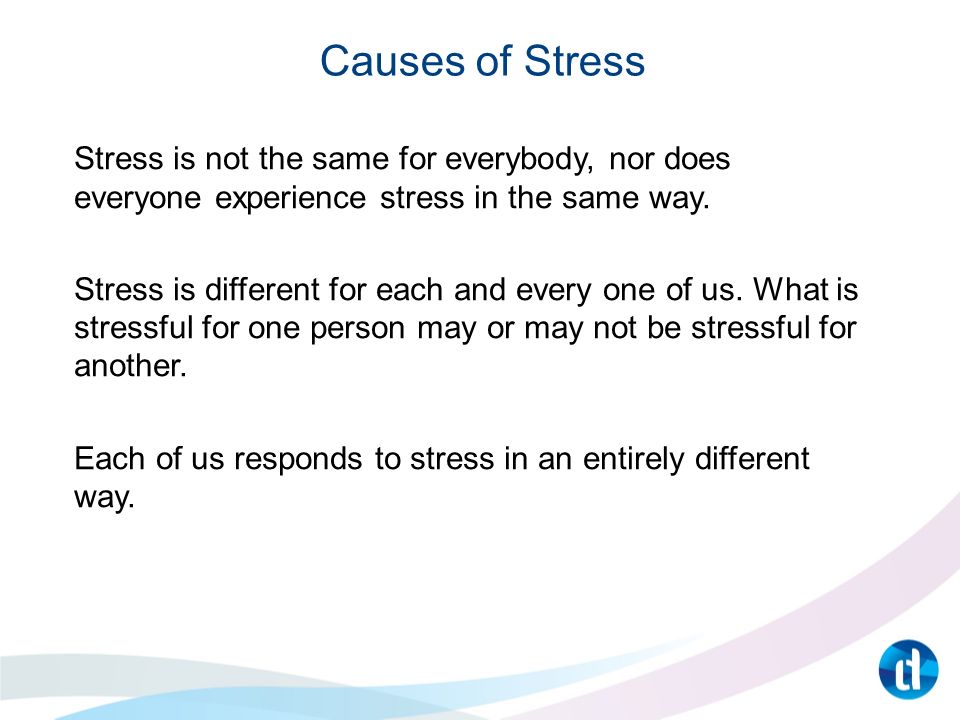 Causes of Stress

Stress is not the same for everybody, nor does everyone experience stress in the same way.

Stress is different for each and every one of us. What is stressful for one person may or may not be stressful for another.

Each of us responds to stress in an entirely different way.

tl